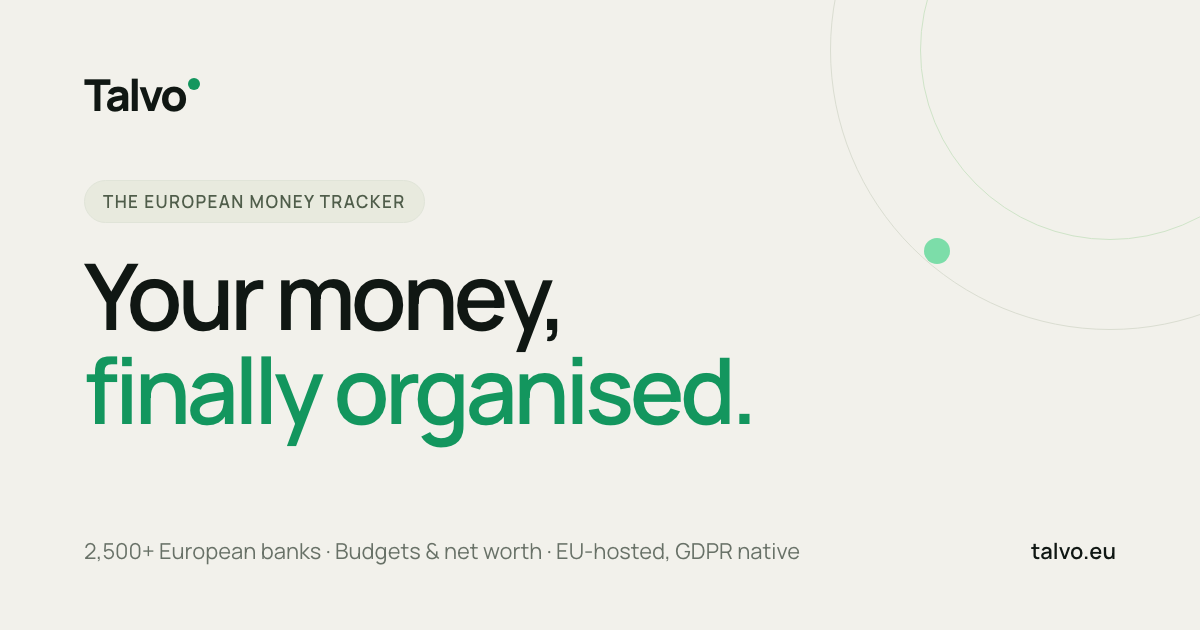 Talvo

THE EUROPEAN MONEY TRACKER

Your money,
finally organised.

2,500+ European banks · Budgets & net worth · EU-hosted, GDPR native

talvo.eu